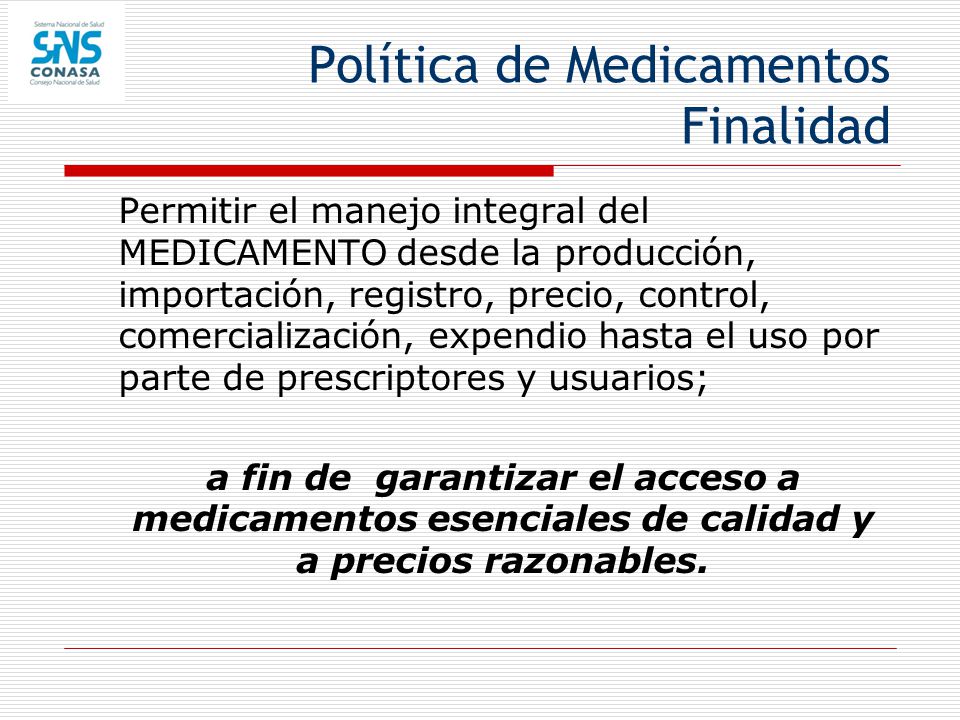 Sistema Nacional de Salud
SNS
CONASA
Consejo Nacional de Salud

Política de Medicamentos
Finalidad

Permitir el manejo integral del MEDICAMENTO desde la producción, importación, registro, precio, control, comercialización, expendio hasta el uso por parte de prescriptores y usuarios;

a fin de garantizar el acceso a medicamentos esenciales de calidad y a precios razonables.